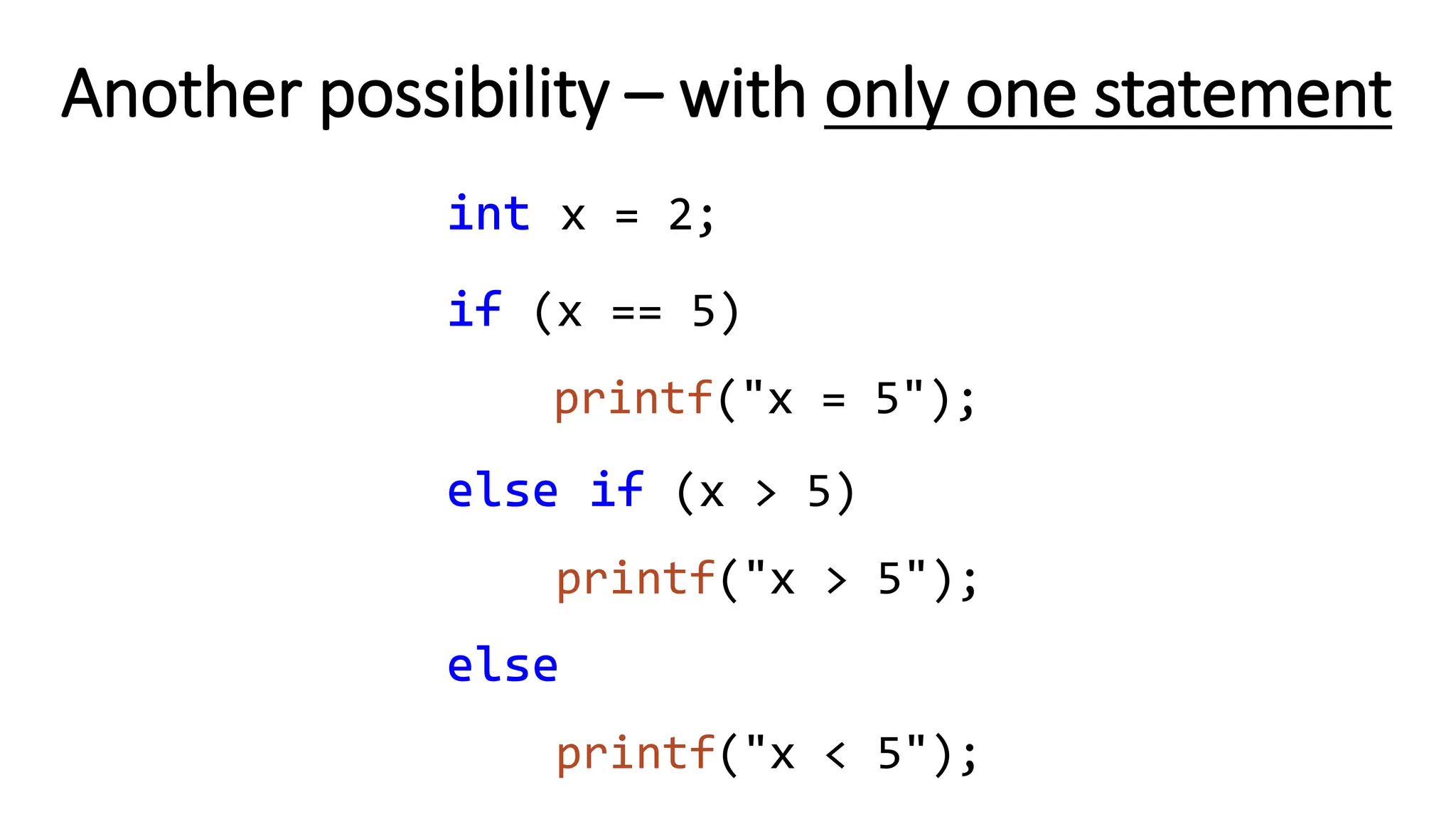 Another possibility – with only one statement

int x = 2;

if (x == 5)

    printf("x = 5");

else if (x > 5)

    printf("x > 5");

else

    printf("x < 5");